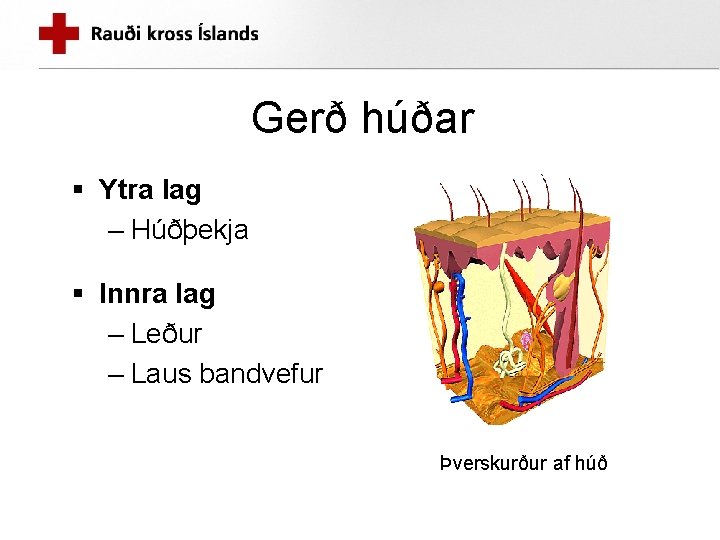 Rauði kross Íslands

Gerð húðar

▪ Ytra lag
 – Húðþekja

▪ Innra lag
 – Leður
 – Laus bandvefur

Þverskurður af húð